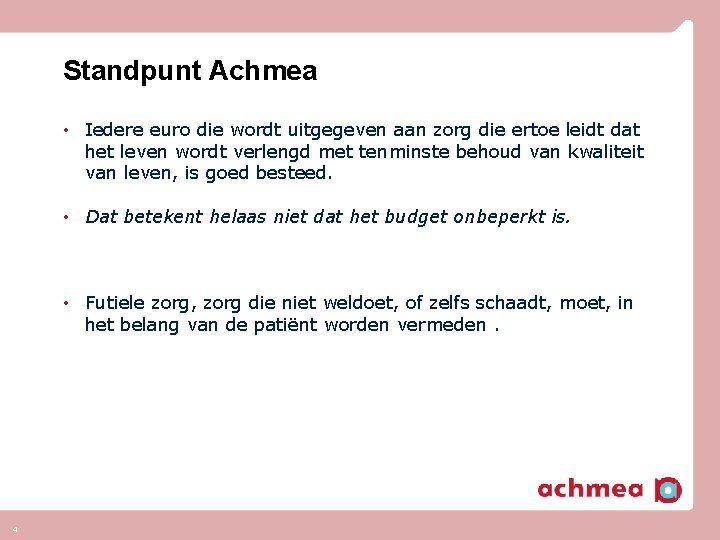 Standpunt Achmea

• Iedere euro die wordt uitgegeven aan zorg die ertoe leidt dat het leven wordt verlengd met tenminste behoud van kwaliteit van leven, is goed besteed.

• Dat betekent helaas niet dat het budget onbeperkt is.

• Futiele zorg, zorg die niet weldoet, of zelfs schaadt, moet, in het belang van de patiënt worden vermeden .

achmea

4